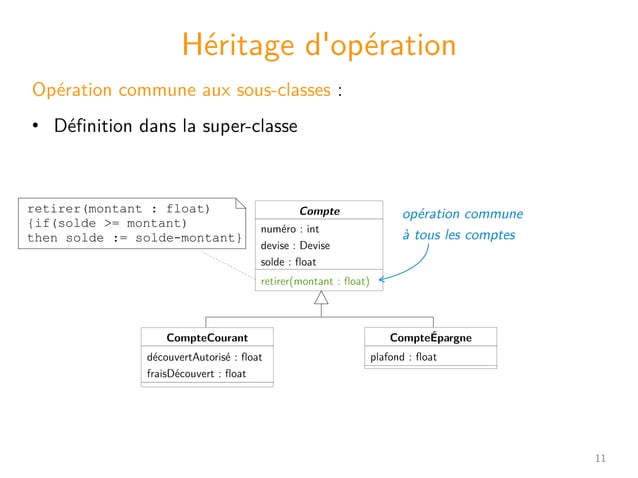 Héritage d'opération

Opération commune aux sous-classes :

• Définition dans la super-classe

retirer(montant : float)
{if(solde >= montant)
then solde := solde-montant}

Compte
numéro : int
devise : Devise
solde : float
retirer(montant : float)

opération commune
à tous les comptes

CompteCourant
découvertAutorisé : float
fraisDécouvert : float

CompteÉpargne
plafond : float

11